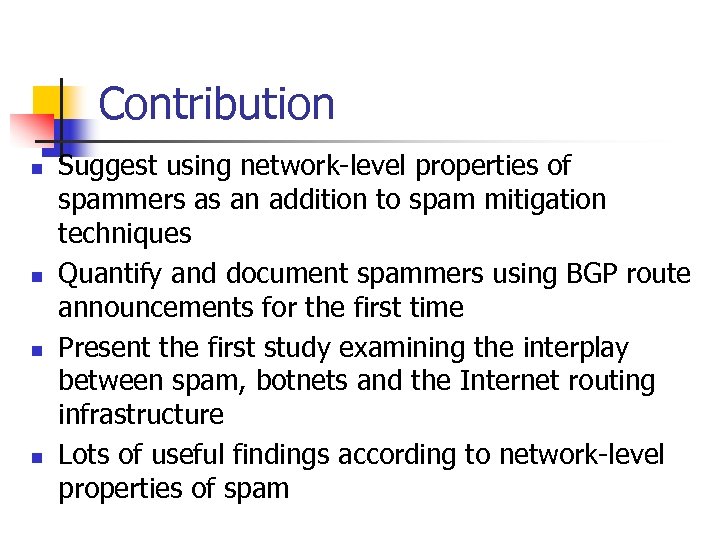 Contribution

- Suggest using network-level properties of spammers as an addition to spam mitigation techniques
- Quantify and document spammers using BGP route announcements for the first time
- Present the first study examining the interplay between spam, botnets and the Internet routing infrastructure
- Lots of useful findings according to network-level properties of spam